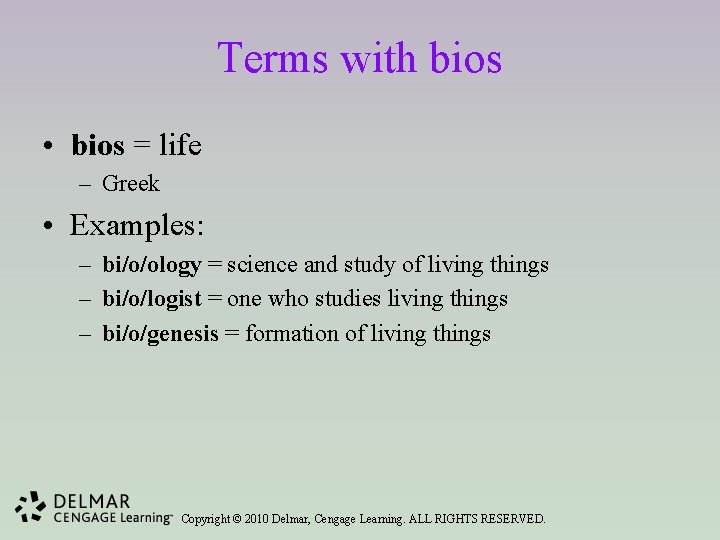 Terms with bios

• bios = life
  – Greek
• Examples:
  – bi/o/ology = science and study of living things
  – bi/o/logist = one who studies living things
  – bi/o/genesis = formation of living things

DELMAR
CENGAGE Learning™ Copyright © 2010 Delmar, Cengage Learning. ALL RIGHTS RESERVED.